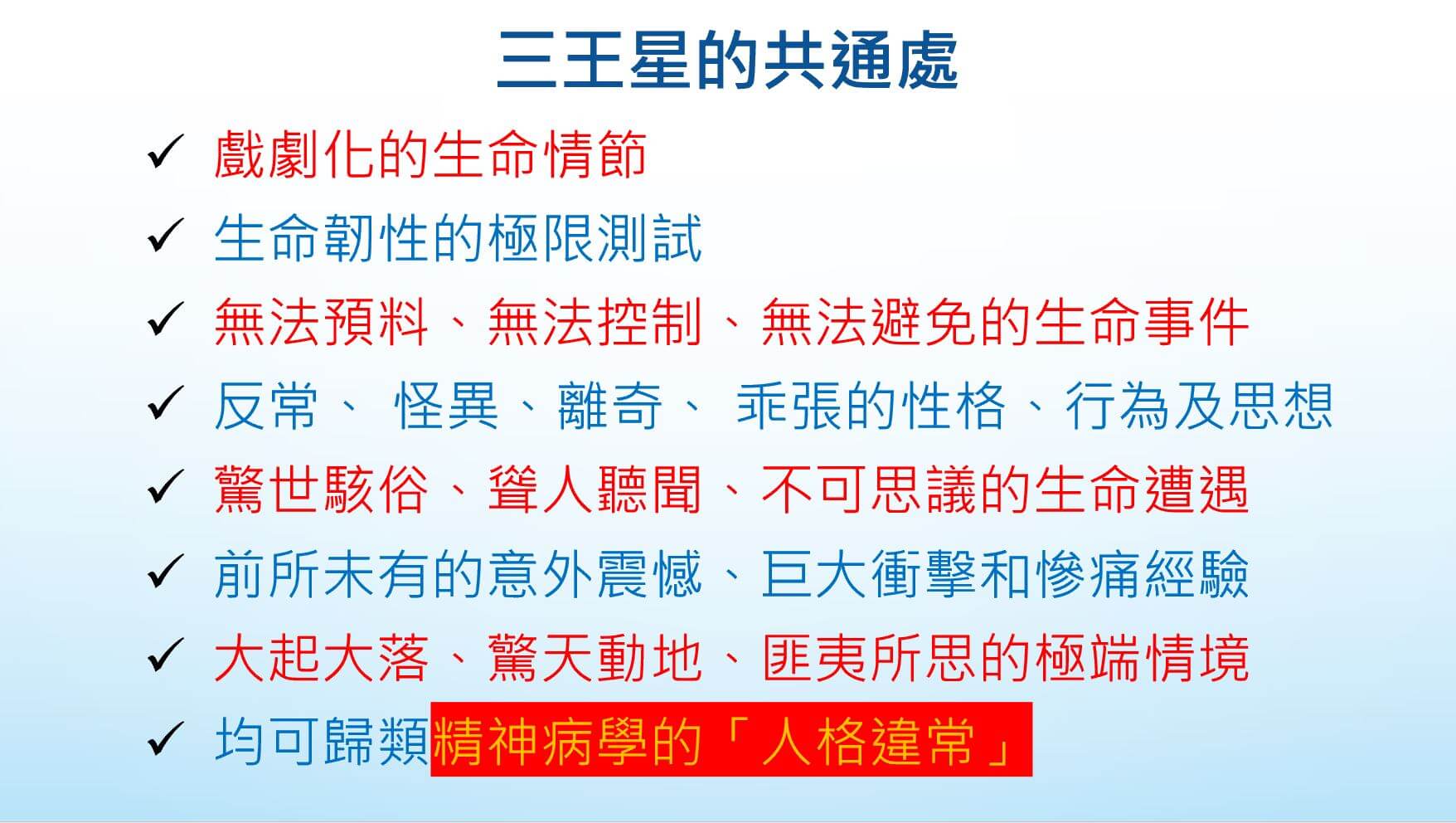 三王星的共通處

✓ 戲劇化的生命情節
✓ 生命韌性的極限測試
✓ 無法預料、無法控制、無法避免的生命事件
✓ 反常、 怪異、離奇、 乖張的性格、行為及思想
✓ 驚世駭俗、聳人聽聞、不可思議的生命遭遇
✓ 前所未有的意外震憾、巨大衝擊和慘痛經驗
✓ 大起大落、驚天動地、匪夷所思的極端情境
✓ 均可歸類精神病學的「人格違常」